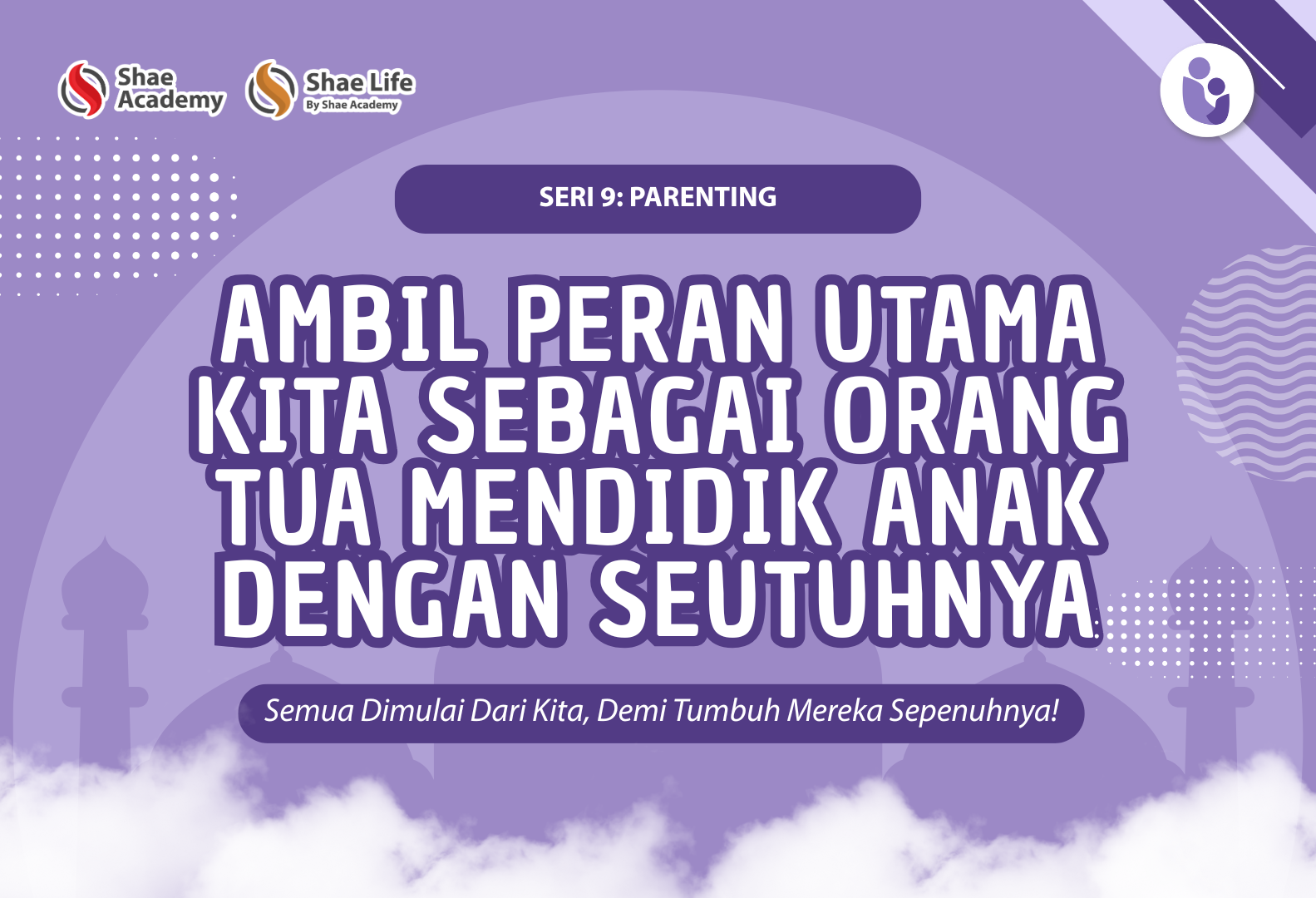 Shae Academy

Shae Life
By Shae Academy

SERI 9: PARENTING

AMBIL PERAN UTAMA KITA SEBAGAI ORANG TUA MENDIDIK ANAK DENGAN SEUTUHNYA

Semua Dimulai Dari Kita, Demi Tumbuh Mereka Sepenuhnya!